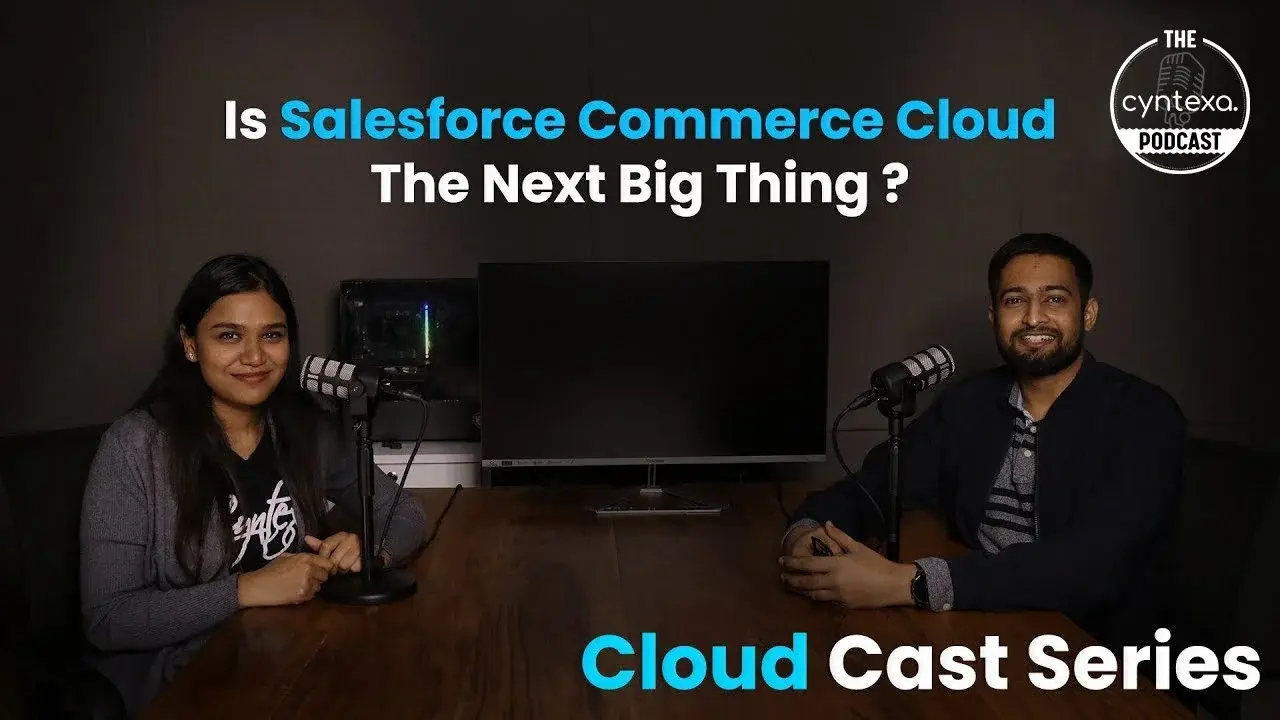 Is Salesforce Commerce Cloud The Next Big Thing ?

THE cyntexa. PODCAST

Cloud Cast Series